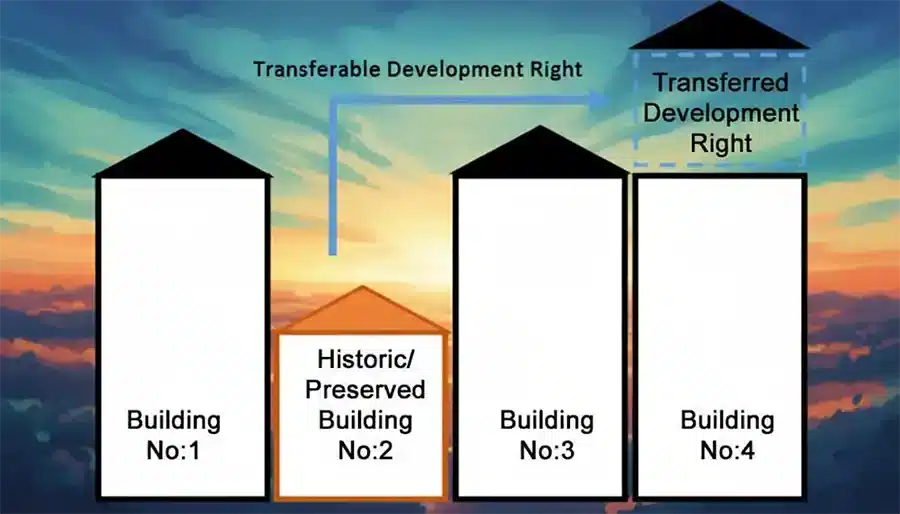 Transferable Development Right

Transferred Development Right

Building No:1

Historic/ Preserved Building No:2

Building No:3

Building No:4